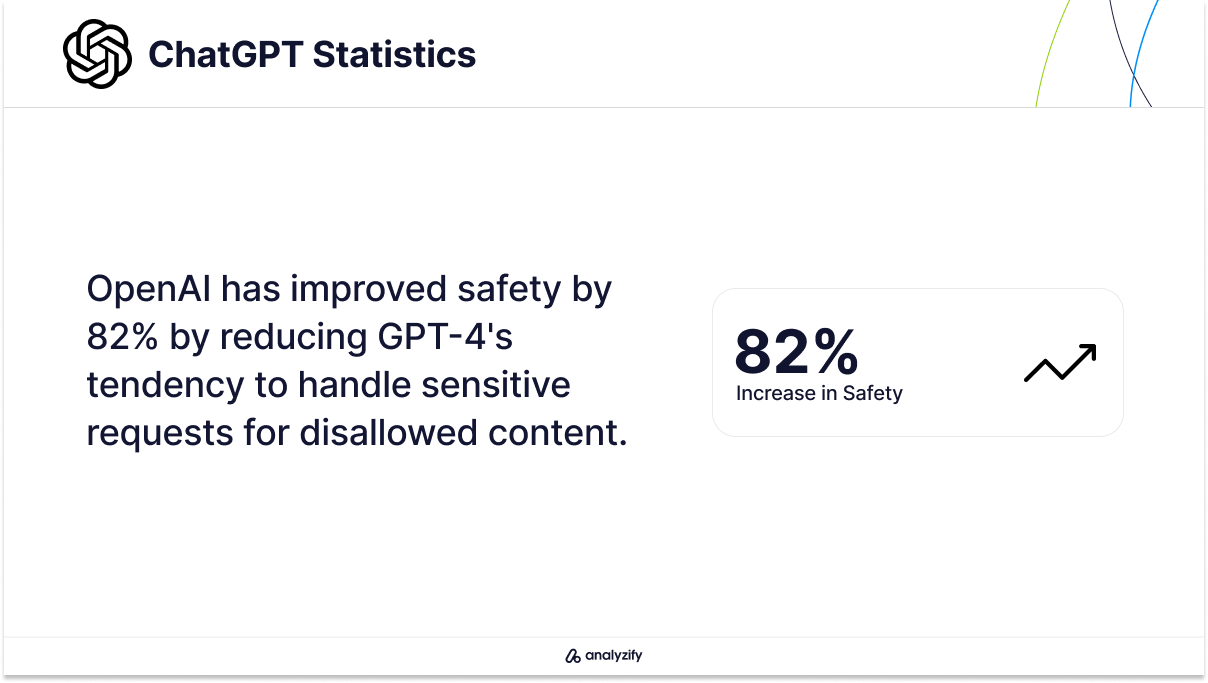 ChatGPT Statistics

OpenAI has improved safety by 82% by reducing GPT-4's tendency to handle sensitive requests for disallowed content.

82%
Increase in Safety

analyzify